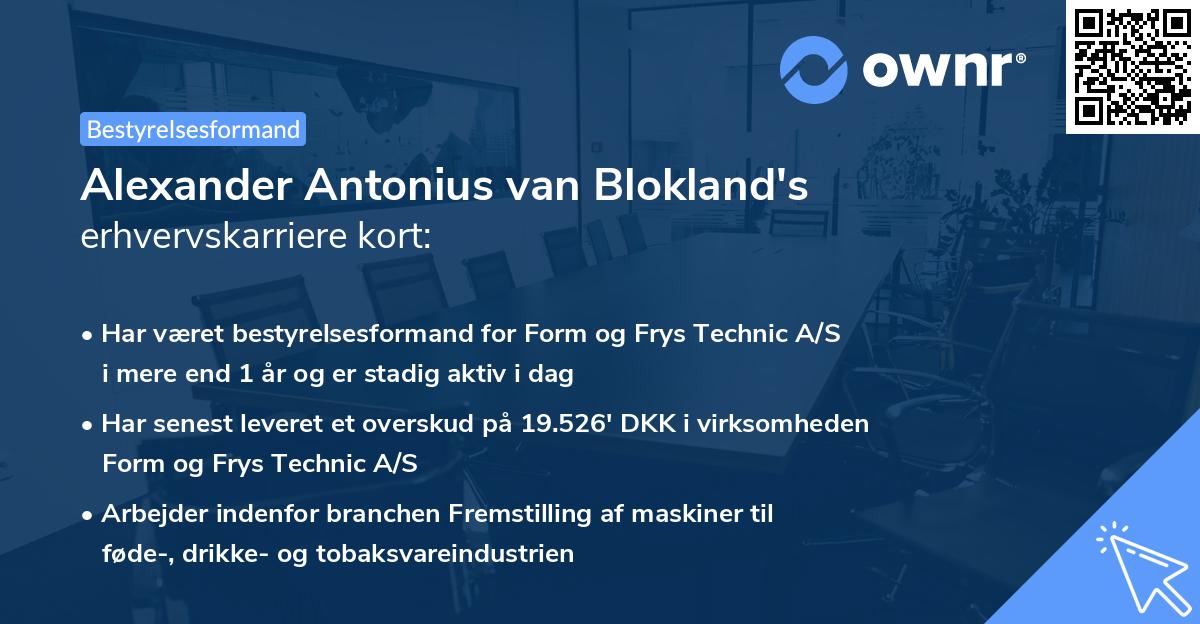 ownr®

Bestyrelsesformand

Alexander Antonius van Blokland's erhvervskarriere kort:

• Har været bestyrelsesformand for Form og Frys Technic A/S i mere end 1 år og er stadig aktiv i dag

• Har senest leveret et overskud på 19.526' DKK i virksomheden Form og Frys Technic A/S

• Arbejder indenfor branchen Fremstilling af maskiner til føde-, drikke- og tobaksvareindustrien